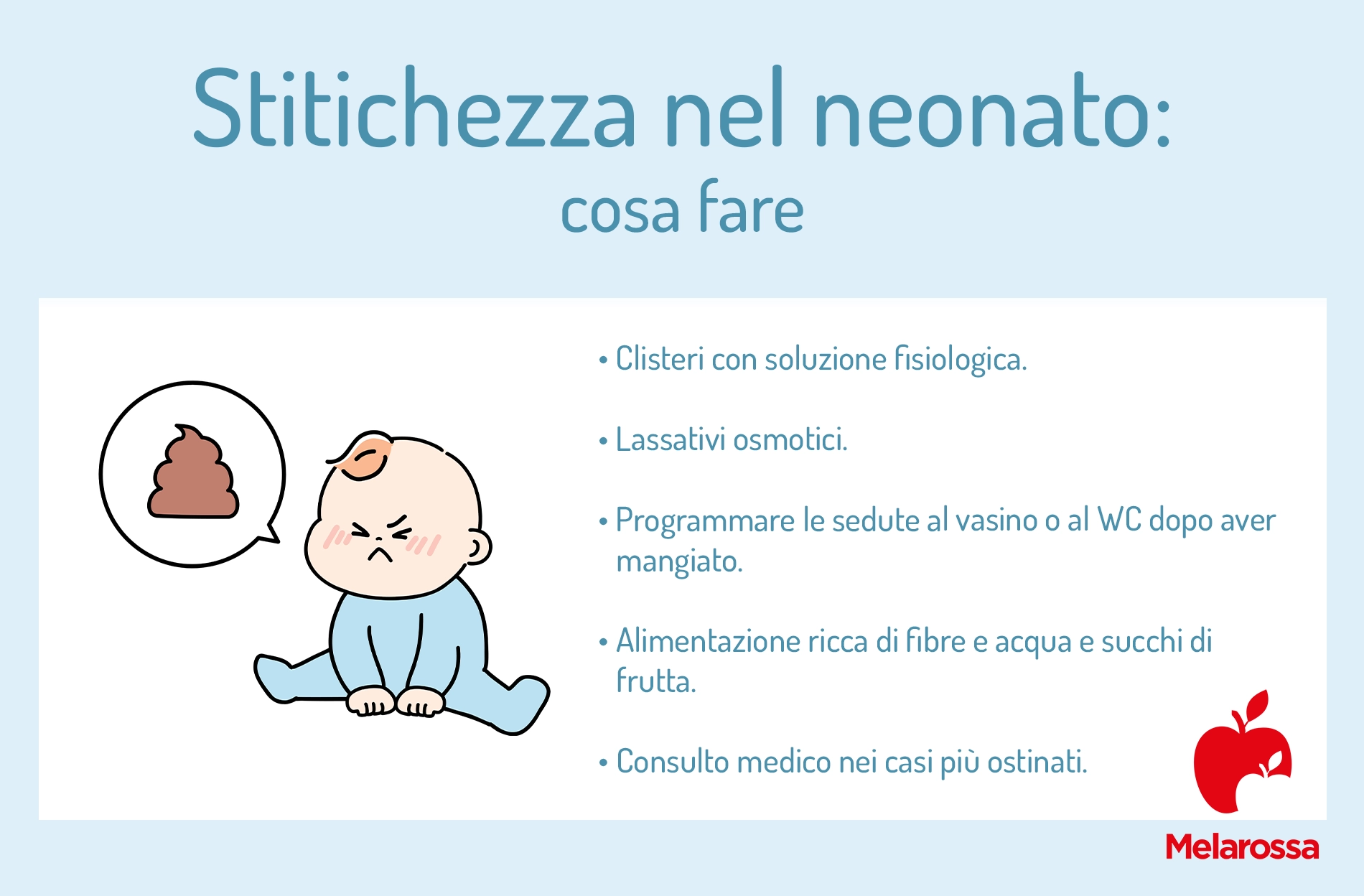 Stitichezza nel neonato:
cosa fare

• Clisteri con soluzione fisiologica.

• Lassativi osmotici.

• Programmare le sedute al vasino o al WC dopo aver mangiato.

• Alimentazione ricca di fibre e acqua e succhi di frutta.

• Consulto medico nei casi più ostinati.

Melarossa